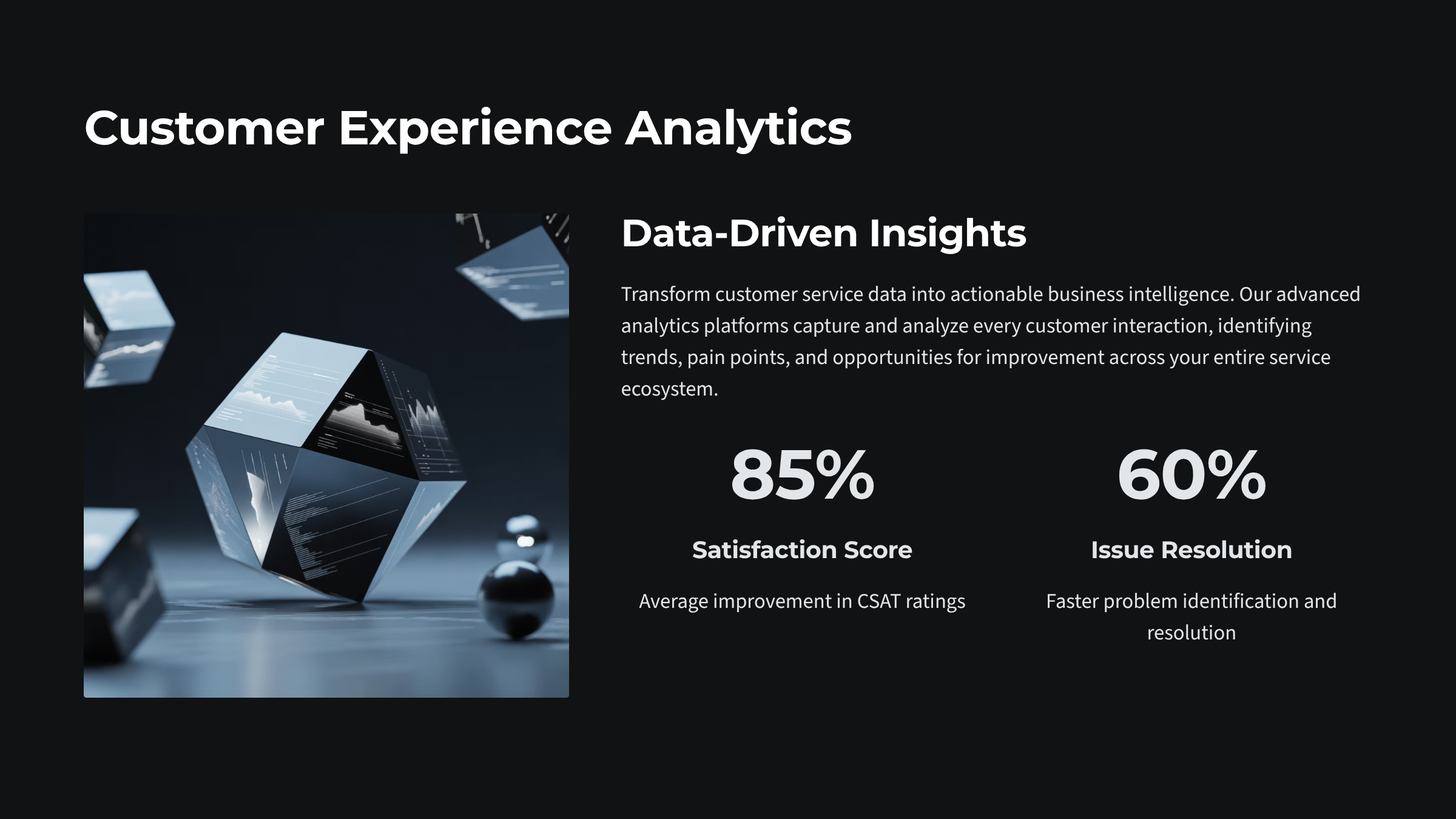 Customer Experience Analytics

Data-Driven Insights

Transform customer service data into actionable business intelligence. Our advanced analytics platforms capture and analyze every customer interaction, identifying trends, pain points, and opportunities for improvement across your entire service ecosystem.

85%

Satisfaction Score

Average improvement in CSAT ratings

60%

Issue Resolution

Faster problem identification and resolution